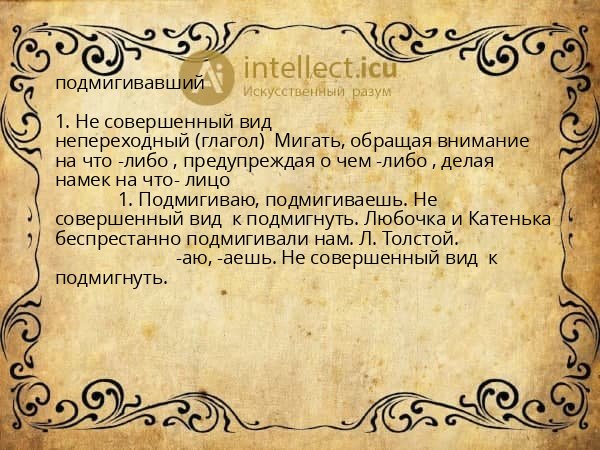 intellect.icu
Искусственный разум

подмигивавший

1. Не совершенный вид непереходный (глагол) Мигать, обращая внимание на что -либо , предупреждая о чем -либо , делая намек на что- лицо

1. Подмигиваю, подмигиваешь. Не совершенный вид к подмигнуть. Любочка и Катенька беспрестанно подмигивали нам. Л. Толстой.

-аю, -аешь. Не совершенный вид к подмигнуть.